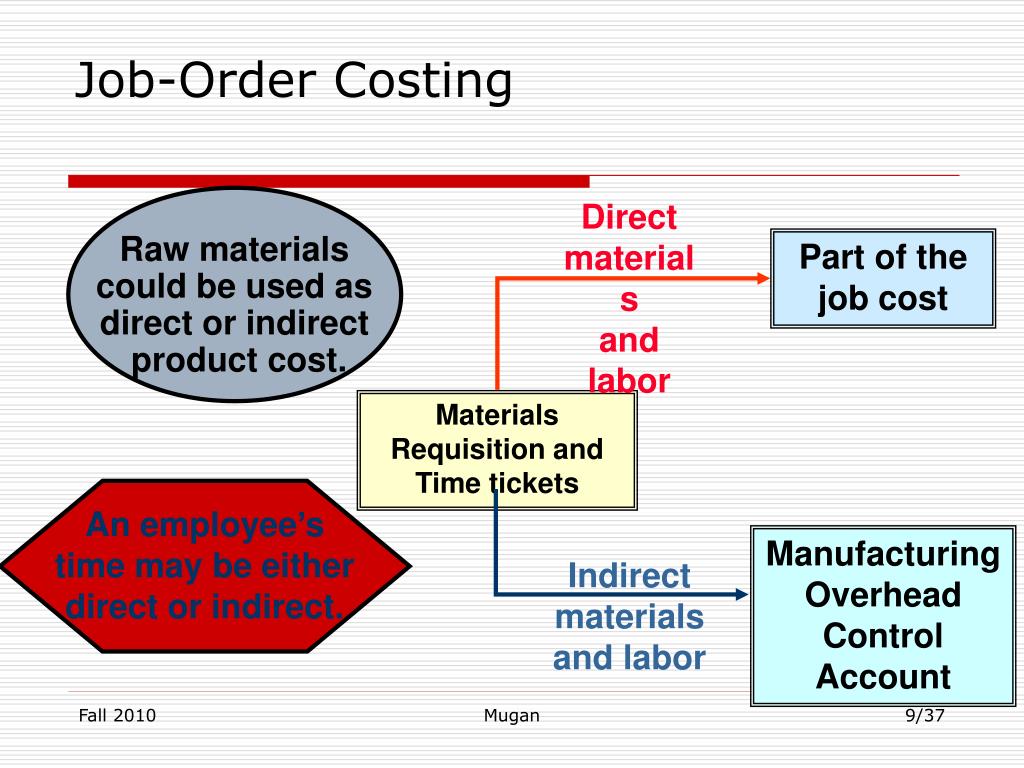 Job-Order Costing

Raw materials could be used as direct or indirect product cost.

Direct material s and labor

Part of the job cost

Materials Requisition and Time tickets

An employee's time may be either direct or indirect.

Indirect materials and labor

Manufacturing Overhead Control Account

Fall 2010

Mugan

9/37